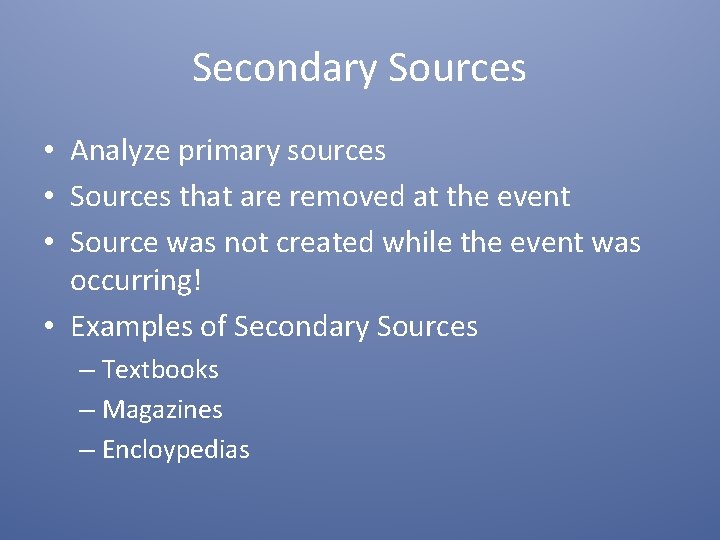 Secondary Sources

• Analyze primary sources
• Sources that are removed at the event
• Source was not created while the event was occurring!
• Examples of Secondary Sources
– Textbooks
– Magazines
– Encloypedias